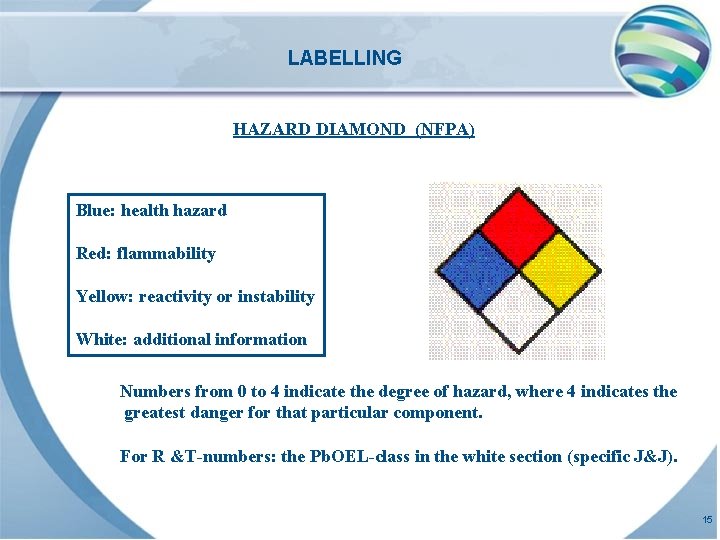 LABELLING

HAZARD DIAMOND (NFPA)

Blue: health hazard

Red: flammability

Yellow: reactivity or instability

White: additional information

Numbers from 0 to 4 indicate the degree of hazard, where 4 indicates the greatest danger for that particular component.

For R &T-numbers: the PbOEL-class in the white section (specific J&J).

15